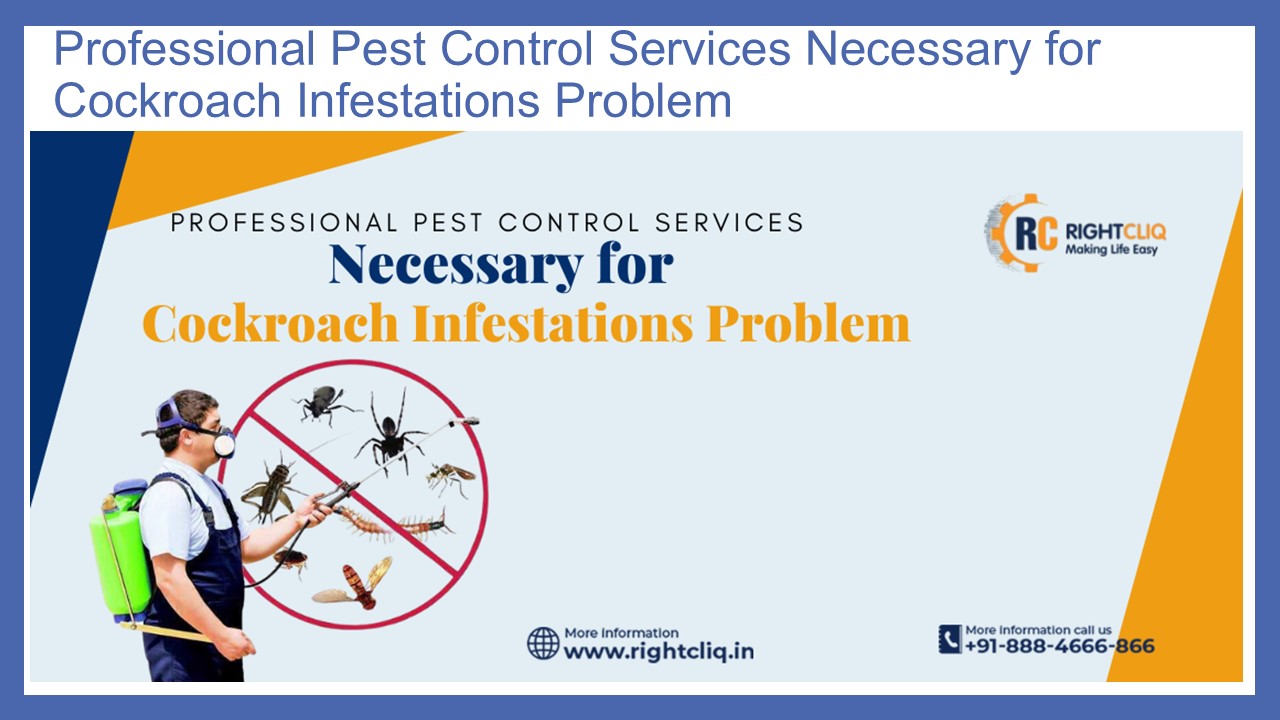 Professional Pest Control Services Necessary for Cockroach Infestations Problem

PROFESSIONAL PEST CONTROL SERVICES
Necessary for
Cockroach Infestations Problem

RC RIGHTCLIQ
Making Life Easy

More information
www.rightcliq.in

More information call us
+91-888-4666-866